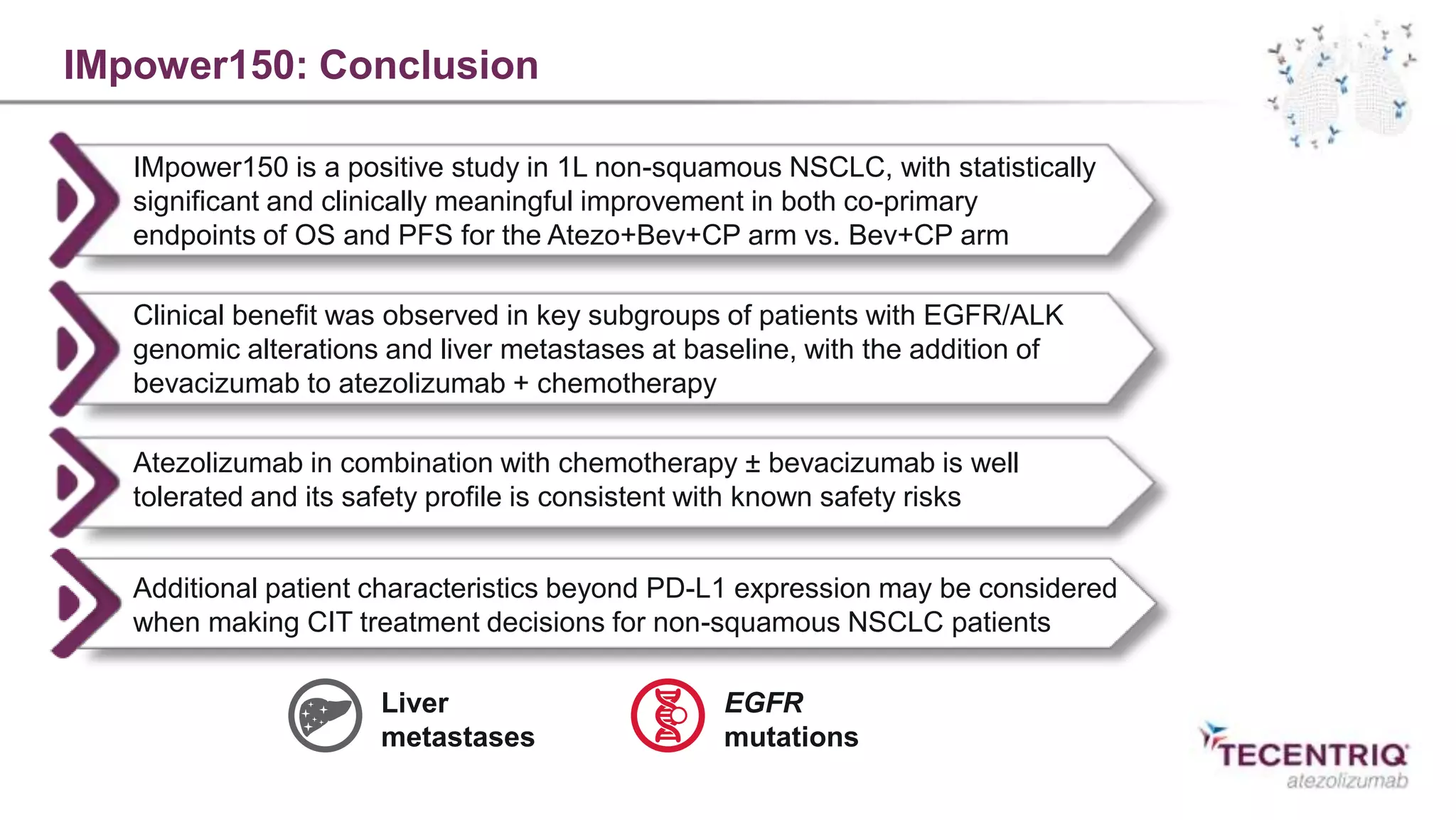 IMpower150: Conclusion

IMpower150 is a positive study in 1L non-squamous NSCLC, with statistically significant and clinically meaningful improvement in both co-primary endpoints of OS and PFS for the Atezo+Bev+CP arm vs. Bev+CP arm

Clinical benefit was observed in key subgroups of patients with EGFR/ALK genomic alterations and liver metastases at baseline, with the addition of bevacizumab to atezolizumab + chemotherapy

Atezolizumab in combination with chemotherapy ± bevacizumab is well tolerated and its safety profile is consistent with known safety risks

Additional patient characteristics beyond PD-L1 expression may be considered when making CIT treatment decisions for non-squamous NSCLC patients

Liver metastases

EGFR mutations

TECENTRIQ
atezolizumab